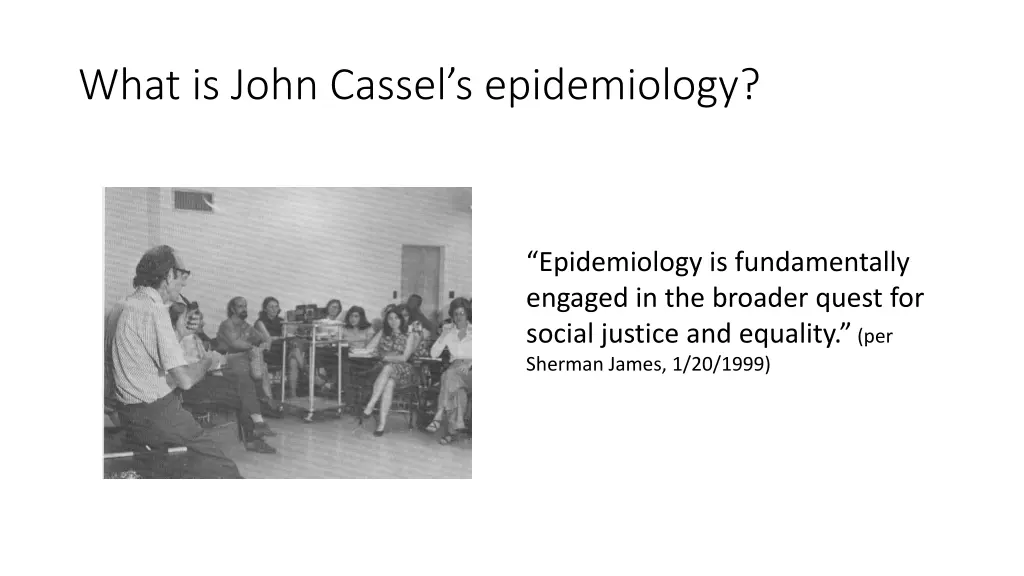 What is John Cassel’s epidemiology?

“Epidemiology is fundamentally engaged in the broader quest for social justice and equality.” (per Sherman James, 1/20/1999)